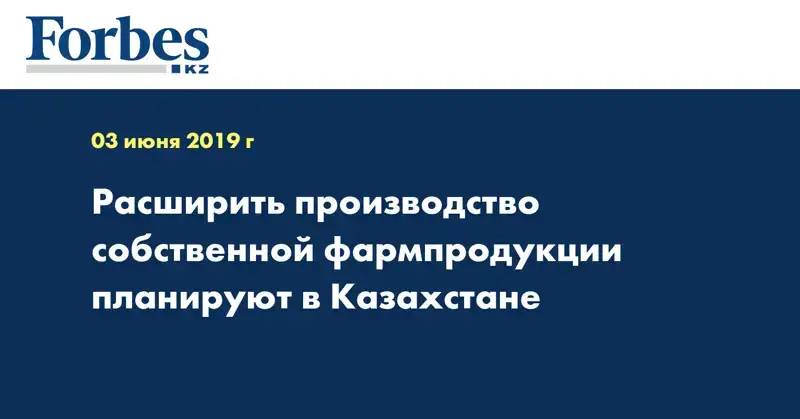 Forbes
KZ

03 июня 2019 г

Расширить производство собственной фармпродукции планируют в Казахстане